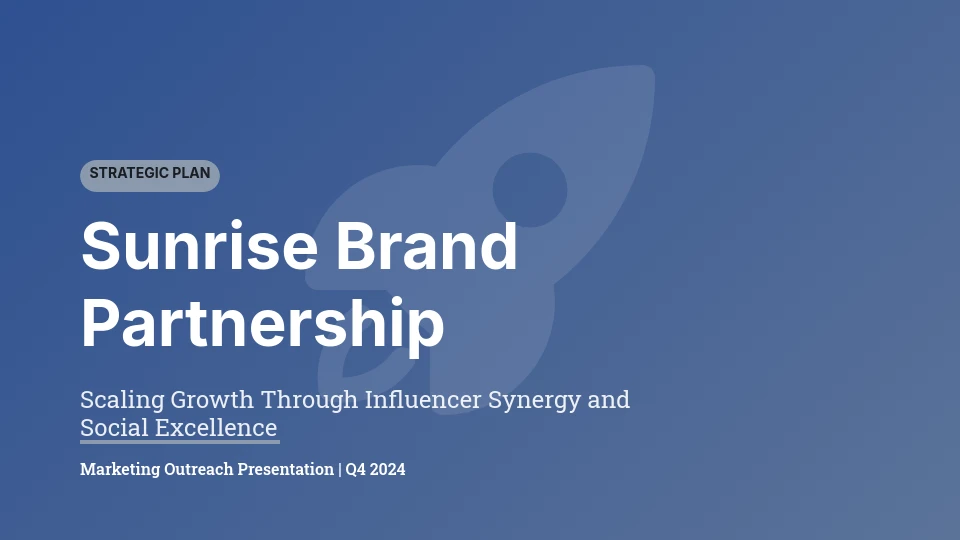 STRATEGIC PLAN

Sunrise Brand Partnership

Scaling Growth Through Influencer Synergy and Social Excellence

Marketing Outreach Presentation | Q4 2024